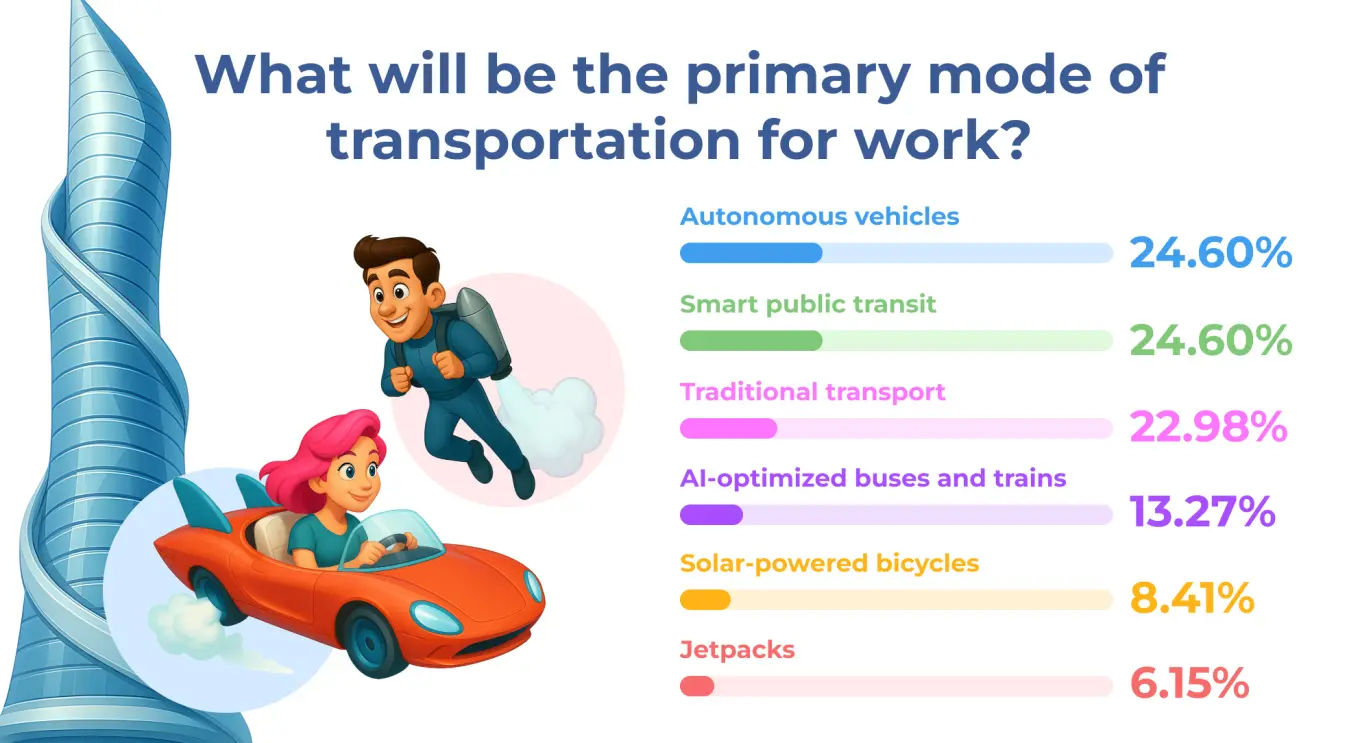 What will be the primary mode of transportation for work?

Autonomous vehicles
24.60%

Smart public transit
24.60%

Traditional transport
22.98%

AI-optimized buses and trains
13.27%

Solar-powered bicycles
8.41%

Jetpacks
6.15%